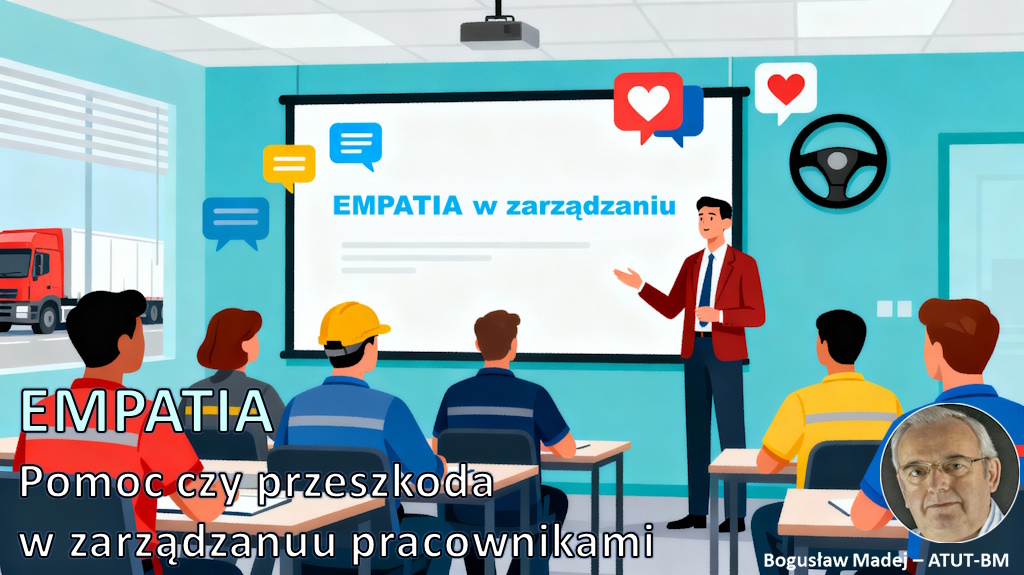 EMPATIA w zarządzaniu

EMPATIA
Pomoc czy przeszkoda w zarządzanuu pracownikami

Bogusław Madej – ATUT-BM